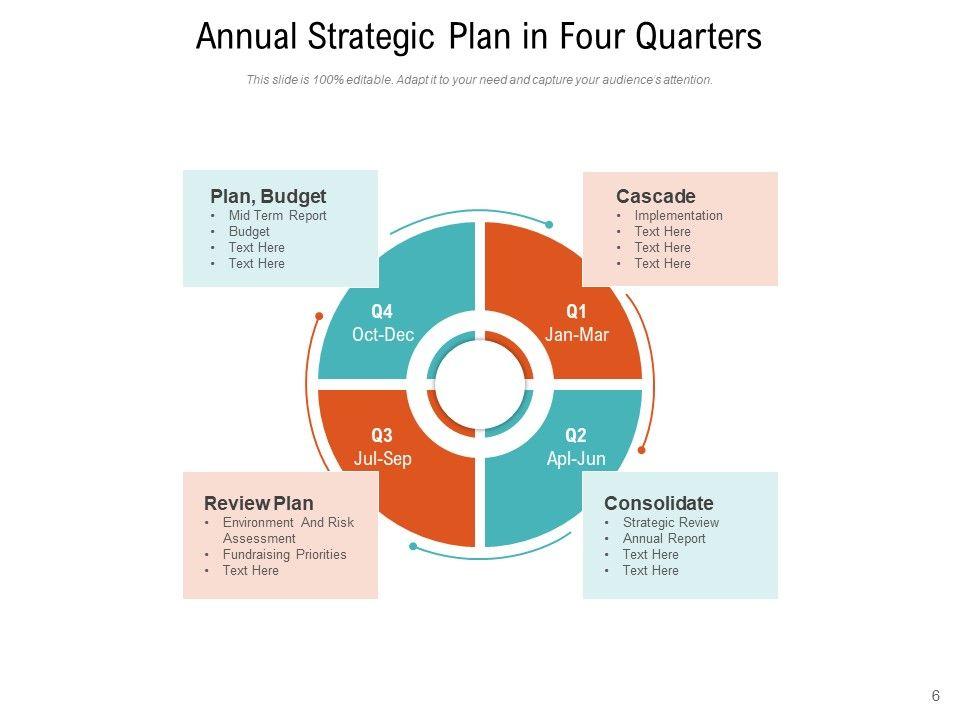 Annual Strategic Plan in Four Quarters

This slide is 100% editable. Adapt it to your need and capture your audience's attention.

Plan, Budget
• Mid Term Report
• Budget
• Text Here
• Text Here

Cascade
• Implementation
• Text Here
• Text Here
• Text Here

Q4
Oct-Dec

Q1
Jan-Mar

Q3
Jul-Sep

Q2
Apl-Jun

Review Plan
• Environment And Risk Assessment
• Fundraising Priorities
• Text Here

Consolidate
• Strategic Review
• Annual Report
• Text Here
• Text Here

6